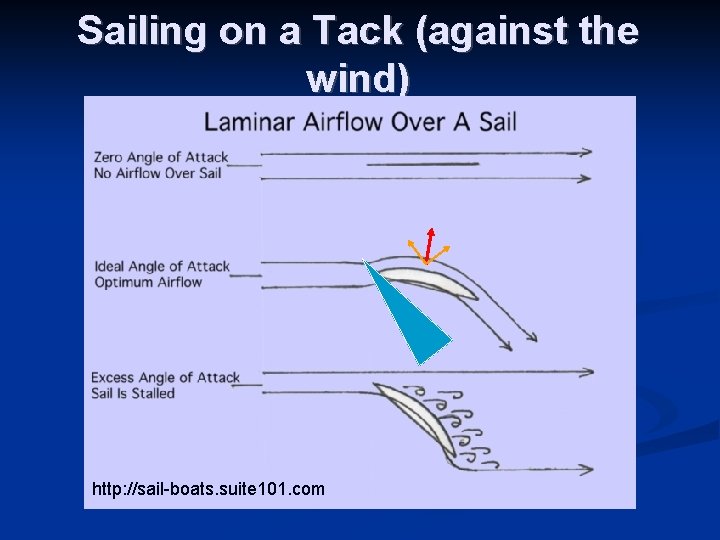 Sailing on a Tack (against the wind)

Laminar Airflow Over A Sail

Zero Angle of Attack
No Airflow Over Sail

Ideal Angle of Attack
Optimum Airflow

Excess Angle of Attack
Sail Is Stalled

http://sail-boats.suite101.com